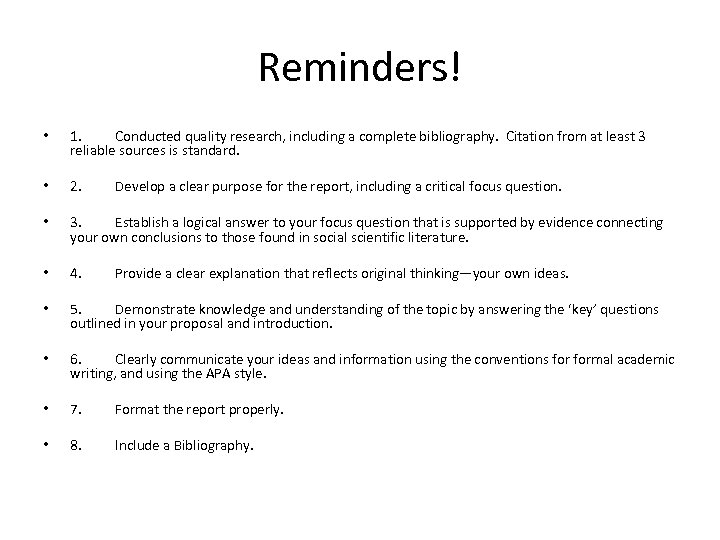 Reminders!

• 1. Conducted quality research, including a complete bibliography. Citation from at least 3 reliable sources is standard.

• 2. Develop a clear purpose for the report, including a critical focus question.

• 3. Establish a logical answer to your focus question that is supported by evidence connecting your own conclusions to those found in social scientific literature.

• 4. Provide a clear explanation that reflects original thinking—your own ideas.

• 5. Demonstrate knowledge and understanding of the topic by answering the 'key' questions outlined in your proposal and introduction.

• 6. Clearly communicate your ideas and information using the conventions for formal academic writing, and using the APA style.

• 7. Format the report properly.

• 8. Include a Bibliography.